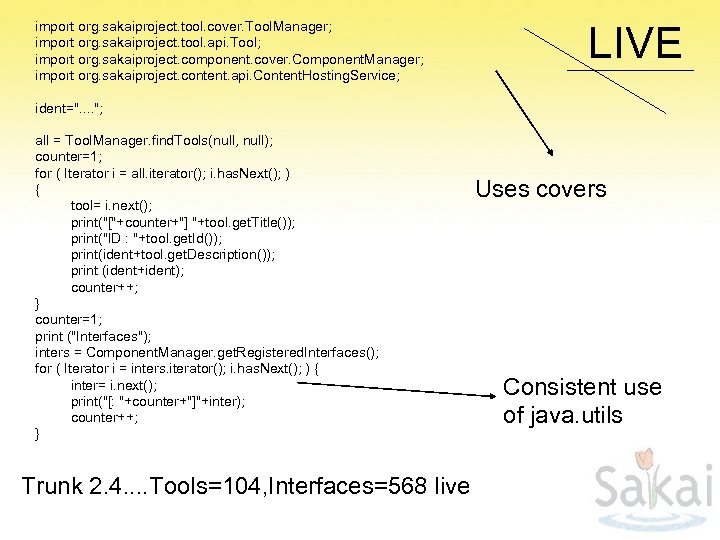 import org.sakaiproject.tool.cover.ToolManager;
import org.sakaiproject.tool.api.Tool;
import org.sakaiproject.component.cover.ComponentManager;
import org.sakaiproject.content.api.ContentHostingService;

ident="....";

all = ToolManager.findTools(null, null);
counter=1;
for ( Iterator i = all.iterator(); i.hasNext(); )
{
tool= i.next();
print("["+counter+"] "+tool.getTitle());
print("ID : "+tool.getId());
print(ident+tool.getDescription());
print (ident+ident);
counter++;
}
counter=1;
print ("Interfaces");
inters = ComponentManager.getRegisteredInterfaces();
for ( Iterator i = inters.iterator(); i.hasNext(); ) {
inter= i.next();
print("[: "+counter+"]"+inter);
counter++;
}

LIVE

Uses covers

Consistent use of java.utils

Trunk 2.4....Tools=104,Interfaces=568 live

Sakai